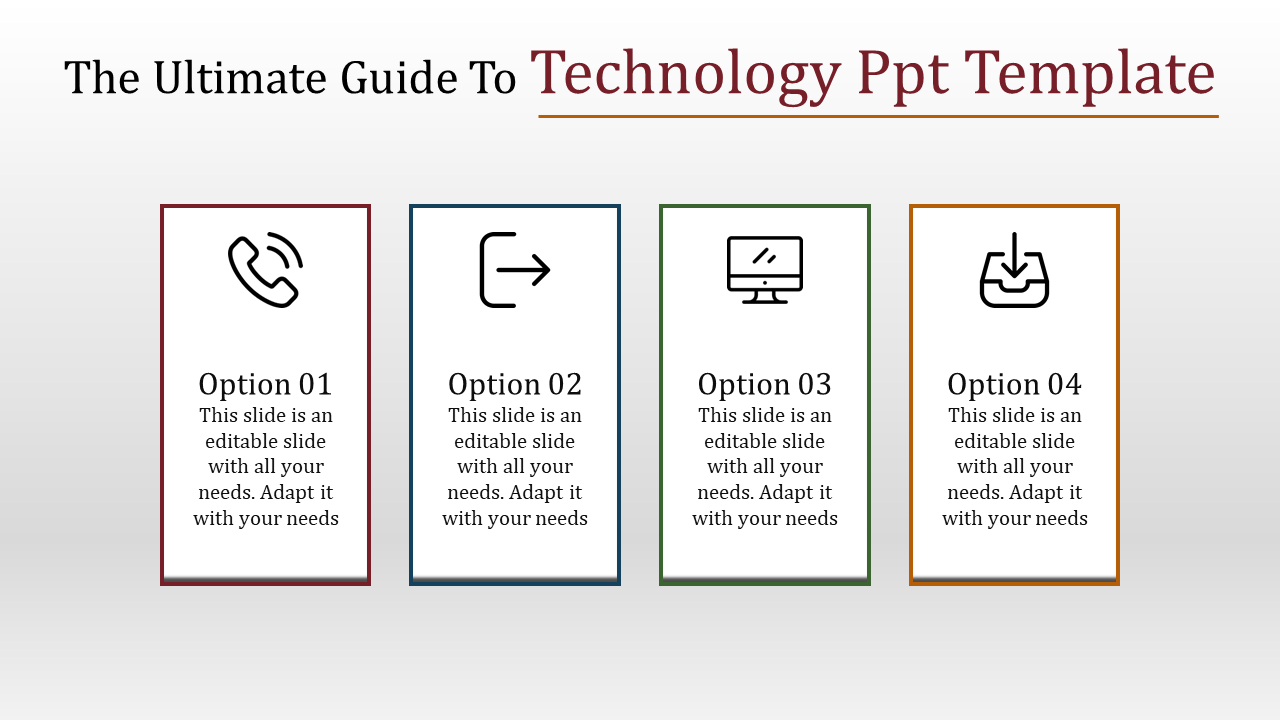 The Ultimate Guide To Technology Ppt Template

Option 01
This slide is an editable slide with all your needs. Adapt it with your needs

Option 02
This slide is an editable slide with all your needs. Adapt it with your needs

Option 03
This slide is an editable slide with all your needs. Adapt it with your needs

Option 04
This slide is an editable slide with all your needs. Adapt it with your needs